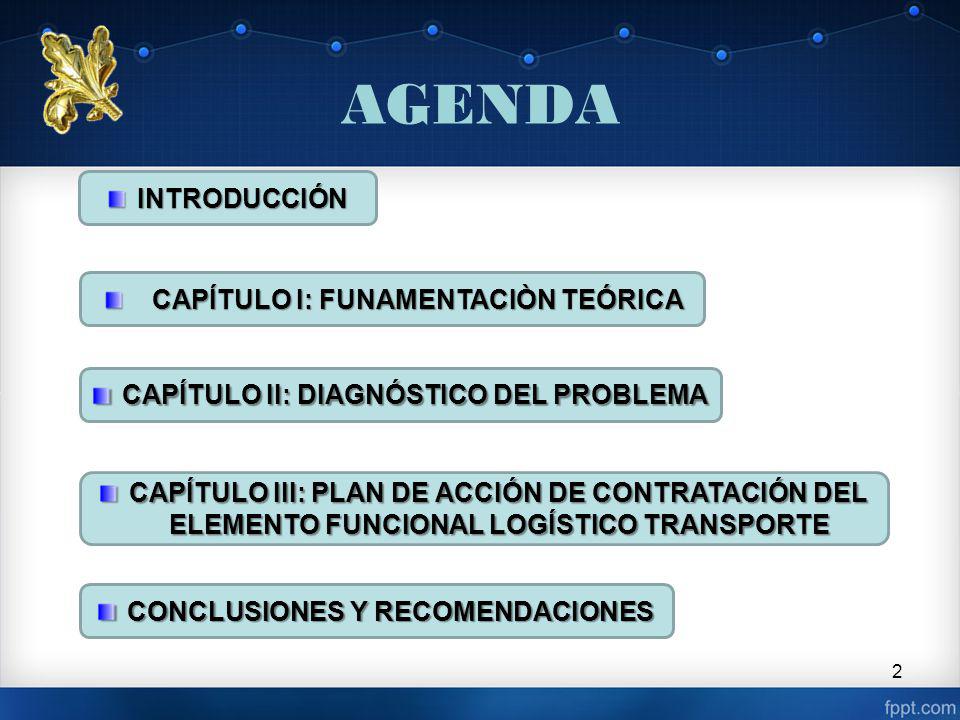 AGENDA

INTRODUCCIÓN

CAPÍTULO I: FUNAMENTACIÒN TEÓRICA

CAPÍTULO II: DIAGNÓSTICO DEL PROBLEMA

CAPÍTULO III: PLAN DE ACCIÓN DE CONTRATACIÓN DEL ELEMENTO FUNCIONAL LOGÍSTICO TRANSPORTE

CONCLUSIONES Y RECOMENDACIONES

2

fppt.com